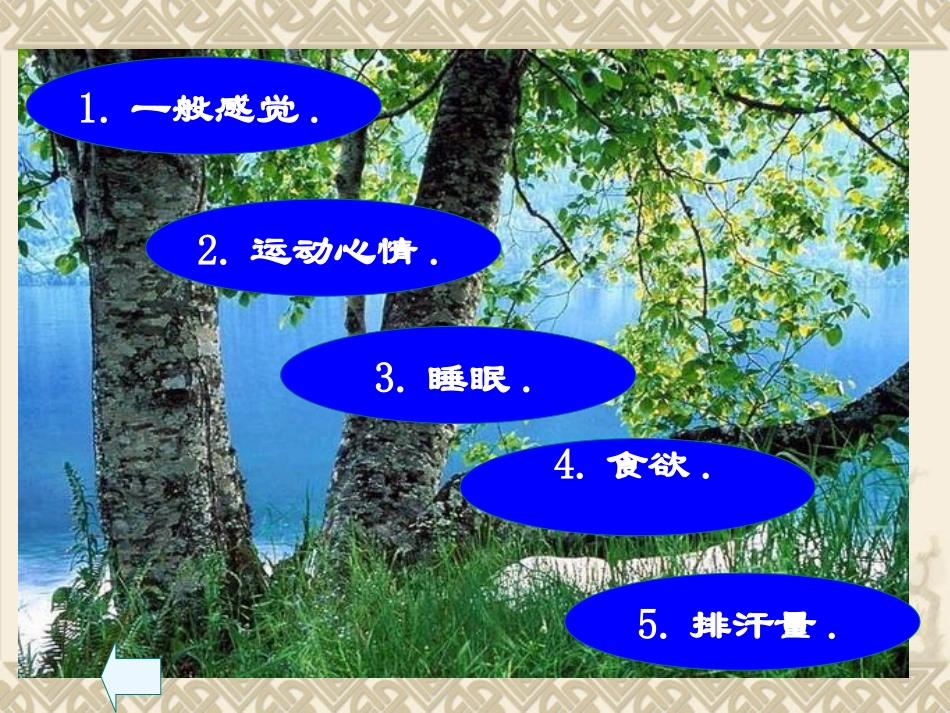 1. 一般感觉．

2. 运动心情．

3. 睡眠．

4. 食欲．

5. 排汗量．